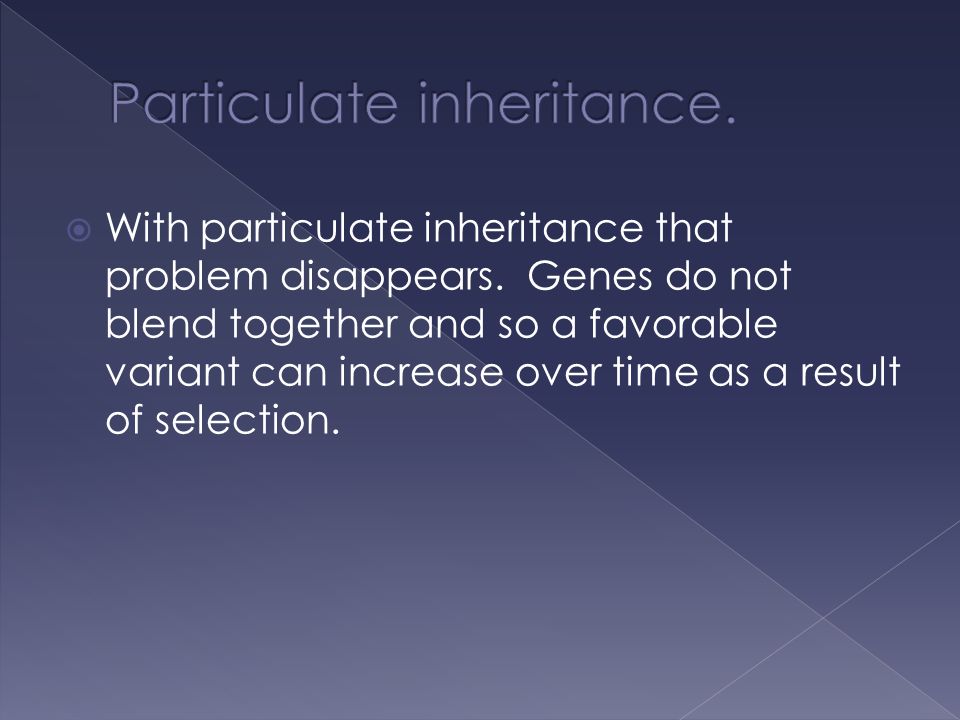 Particulate inheritance.

With particulate inheritance that problem disappears. Genes do not blend together and so a favorable variant can increase over time as a result of selection.